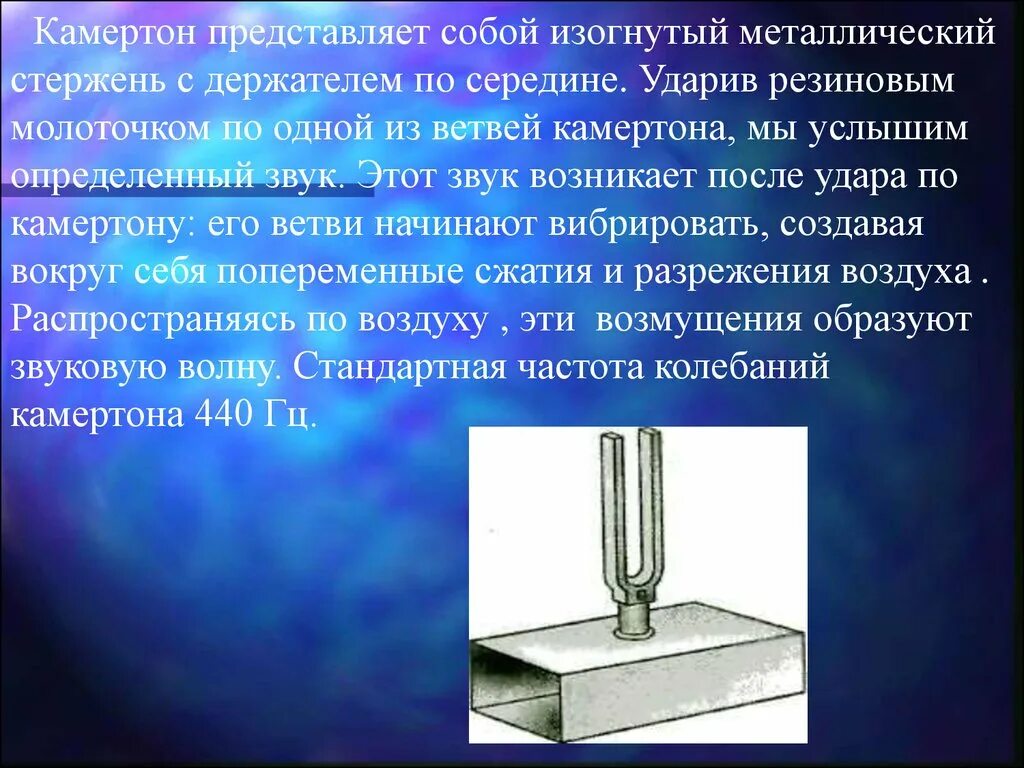 Камертон представляет собой изогнутый металлический стержень с держателем по середине. Ударив резиновым молоточком по одной из ветвей камертона, мы услышим определенный звук. Этот звук возникает после удара по камертону: его ветви начинают вибрировать, создавая вокруг себя попеременные сжатия и разрежения воздуха . Распространяясь по воздуху , эти возмущения образуют звуковую волну. Стандартная частота колебаний камертона 440 Гц.